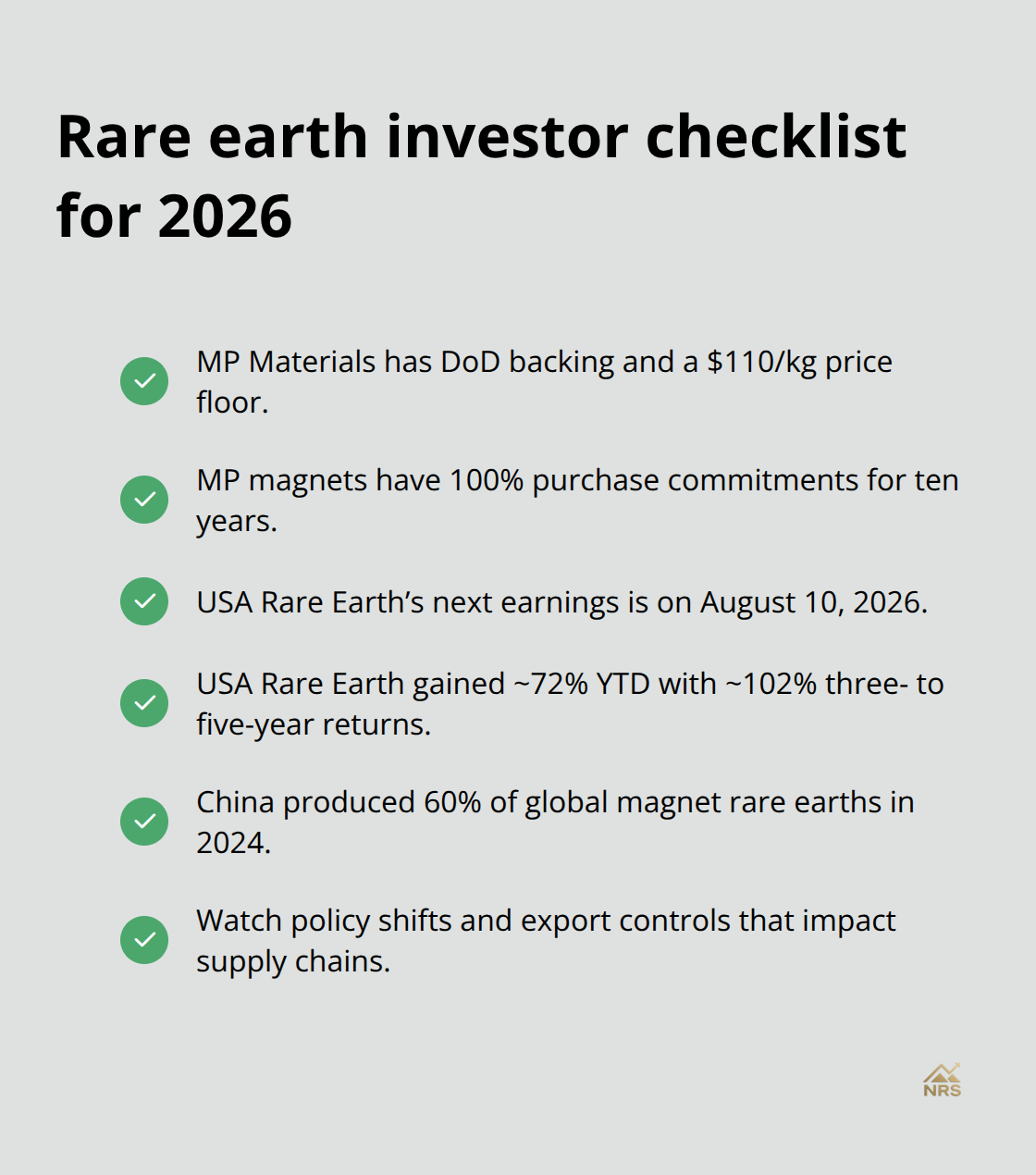 Rare earth investor checklist for 2026

MP Materials has DoD backing and a \$110/kg price floor.

MP magnets have 100% purchase commitments for ten years.

USA Rare Earth's next earnings is on August 10, 2026.

USA Rare Earth gained ~72% YTD with ~102% three- to five-year returns.

China produced 60% of global magnet rare earths in 2024.

Watch policy shifts and export controls that impact supply chains.

NRS